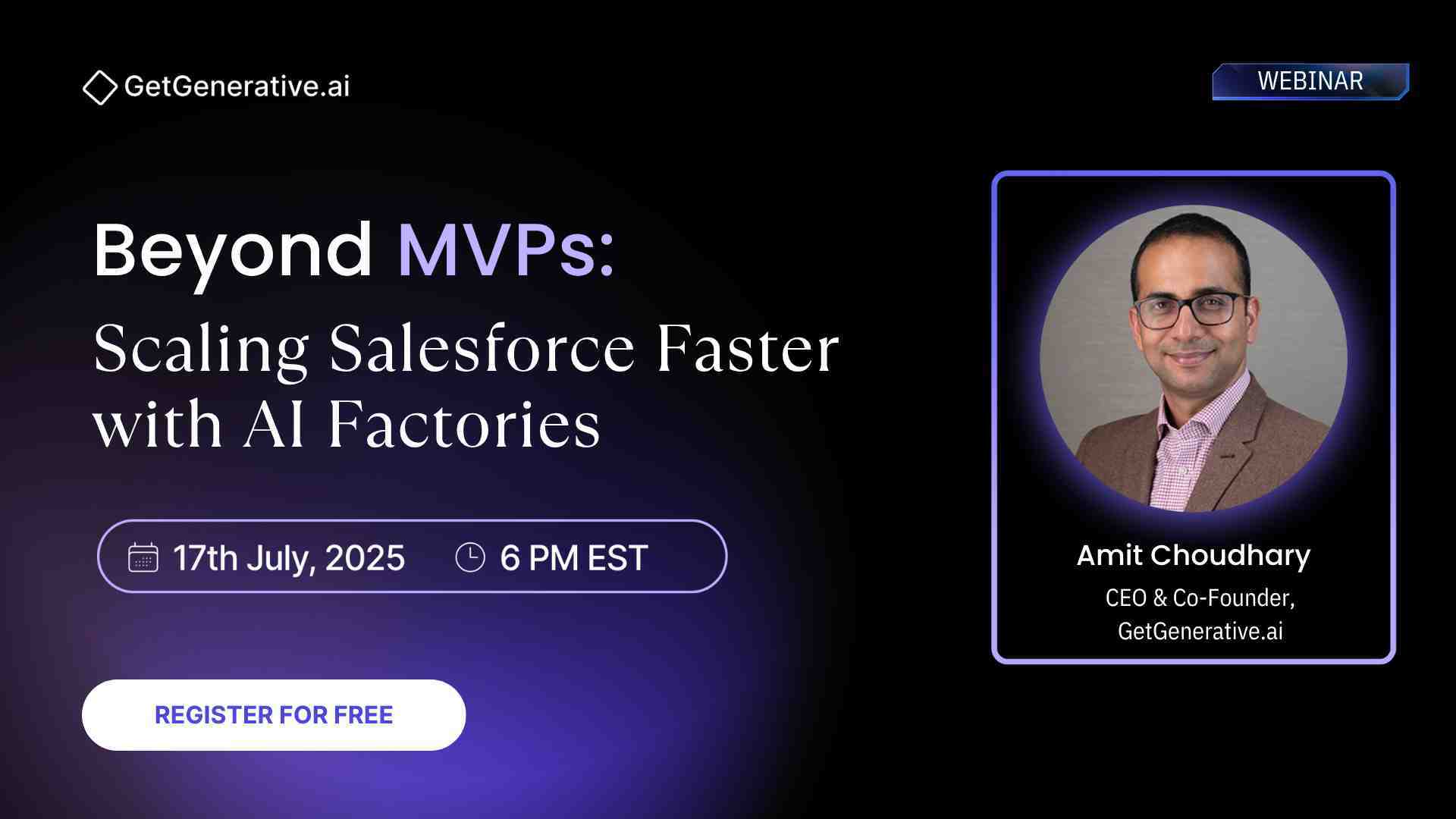 GetGenerative.ai

WEBINAR

Beyond MVPs:
Scaling Salesforce Faster with AI Factories

17th July, 2025 6 PM EST

REGISTER FOR FREE

Amit Choudhary
CEO & Co-Founder, GetGenerative.ai